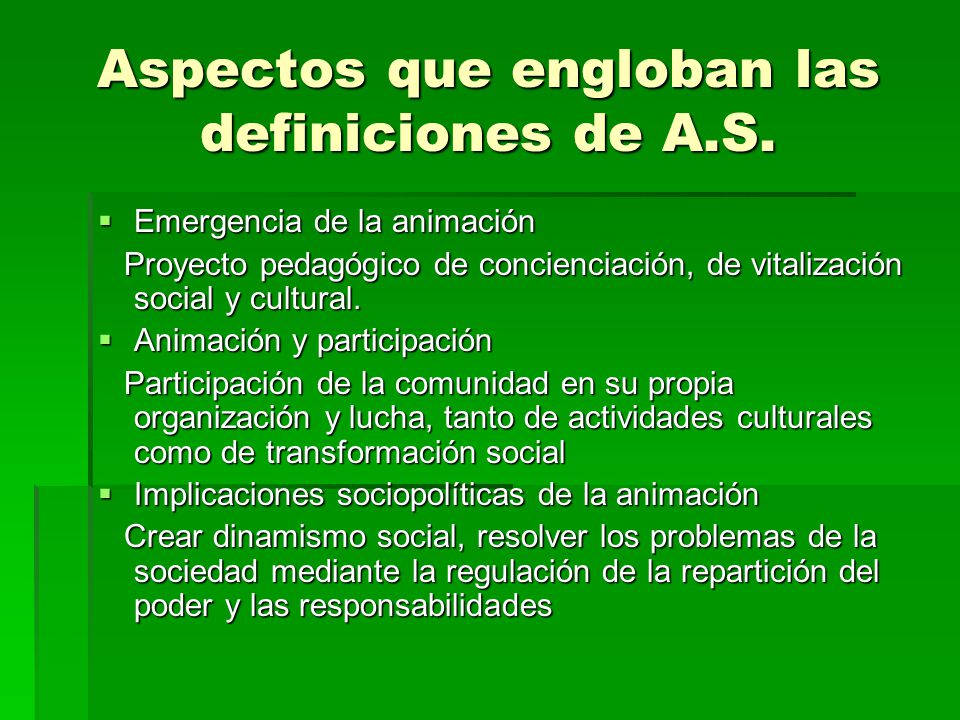 Aspectos que engloban las definiciones de A.S.

▪ Emergencia de la animación

Proyecto pedagógico de concienciación, de vitalización social y cultural.

▪ Animación y participación

Participación de la comunidad en su propia organización y lucha, tanto de actividades culturales como de transformación social

▪ Implicaciones sociopolíticas de la animación

Crear dinamismo social, resolver los problemas de la sociedad mediante la regulación de la repartición del poder y las responsabilidades